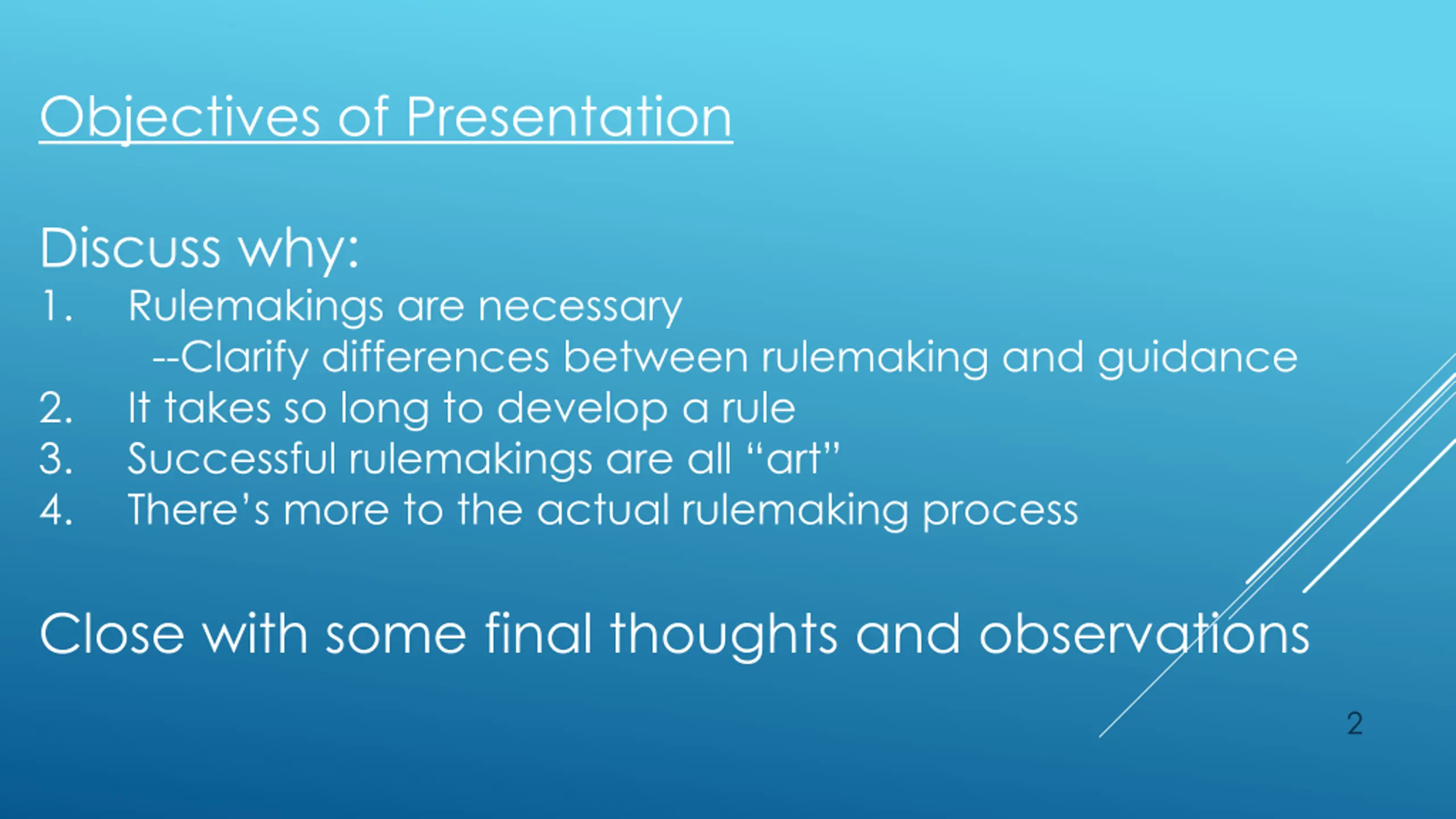 Objectives of Presentation

Discuss why:
1. Rulemakings are necessary
--Clarify differences between rulemaking and guidance
2. It takes so long to develop a rule
3. Successful rulemakings are all “art”
4. There’s more to the actual rulemaking process

Close with some final thoughts and observations

2